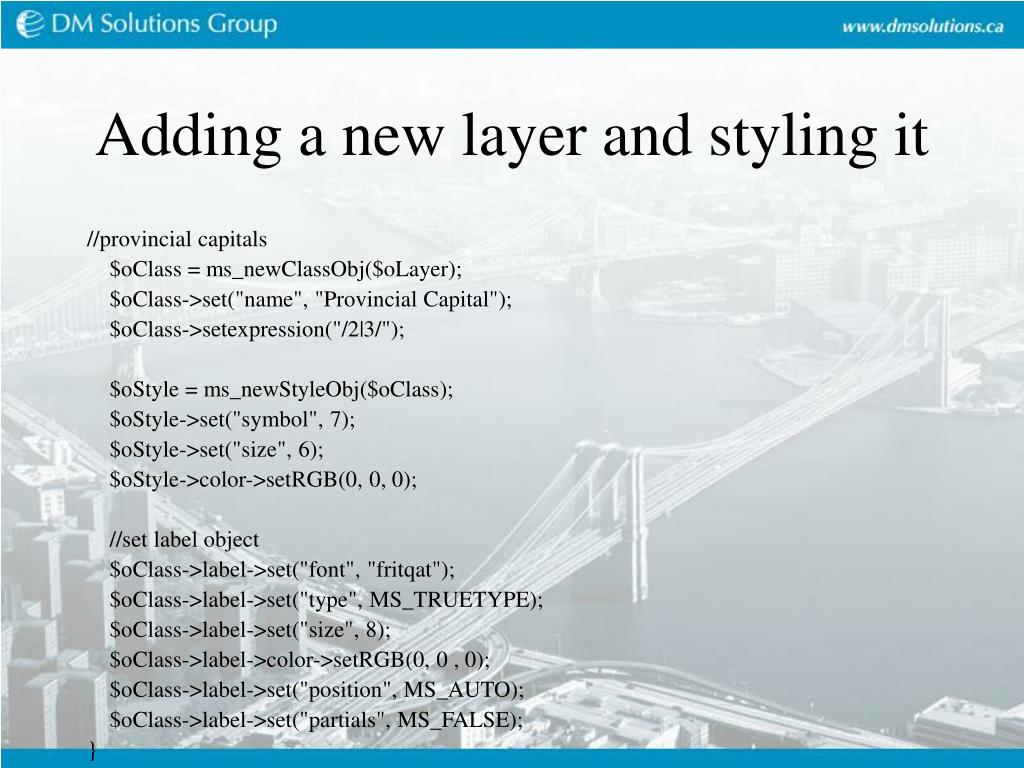 DM Solutions Group

www.dmsolutions.ca

Adding a new layer and styling it

//provincial capitals
$oClass = ms_newClassObj($oLayer);
$oClass->set("name", "Provincial Capital");
$oClass->setexpression("/2|3/");

$oStyle = ms_newStyleObj($oClass);
$oStyle->set("symbol", 7);
$oStyle->set("size", 6);
$oStyle->color->setRGB(0, 0, 0);

//set label object
$oClass->label->set("font", "fritqat");
$oClass->label->set("type", MS_TRUETYPE);
$oClass->label->set("size", 8);
$oClass->label->color->setRGB(0, 0 , 0);
$oClass->label->set("position", MS_AUTO);
$oClass->label->set("partials", MS_FALSE);
}